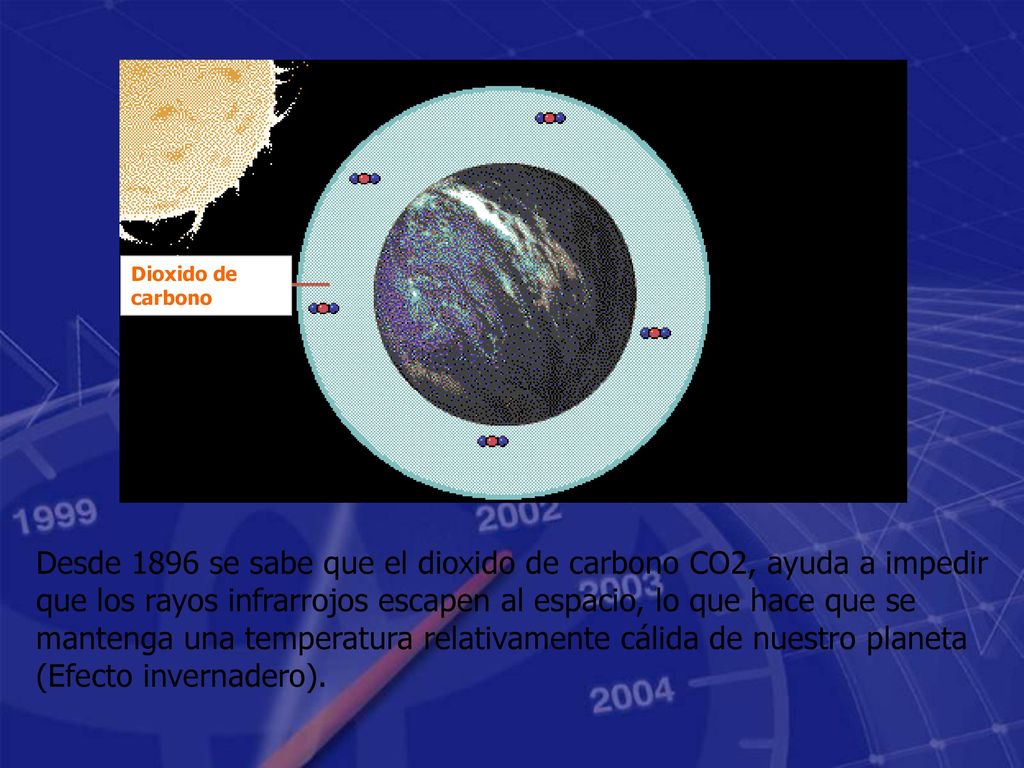 Dioxido de carbono

1999

2002

2003

2004

Desde 1896 se sabe que el dioxido de carbono CO2, ayuda a impedir que los rayos infrarrojos escapen al espacio, lo que hace que se mantenga una temperatura relativamente cálida de nuestro planeta (Efecto invernadero).